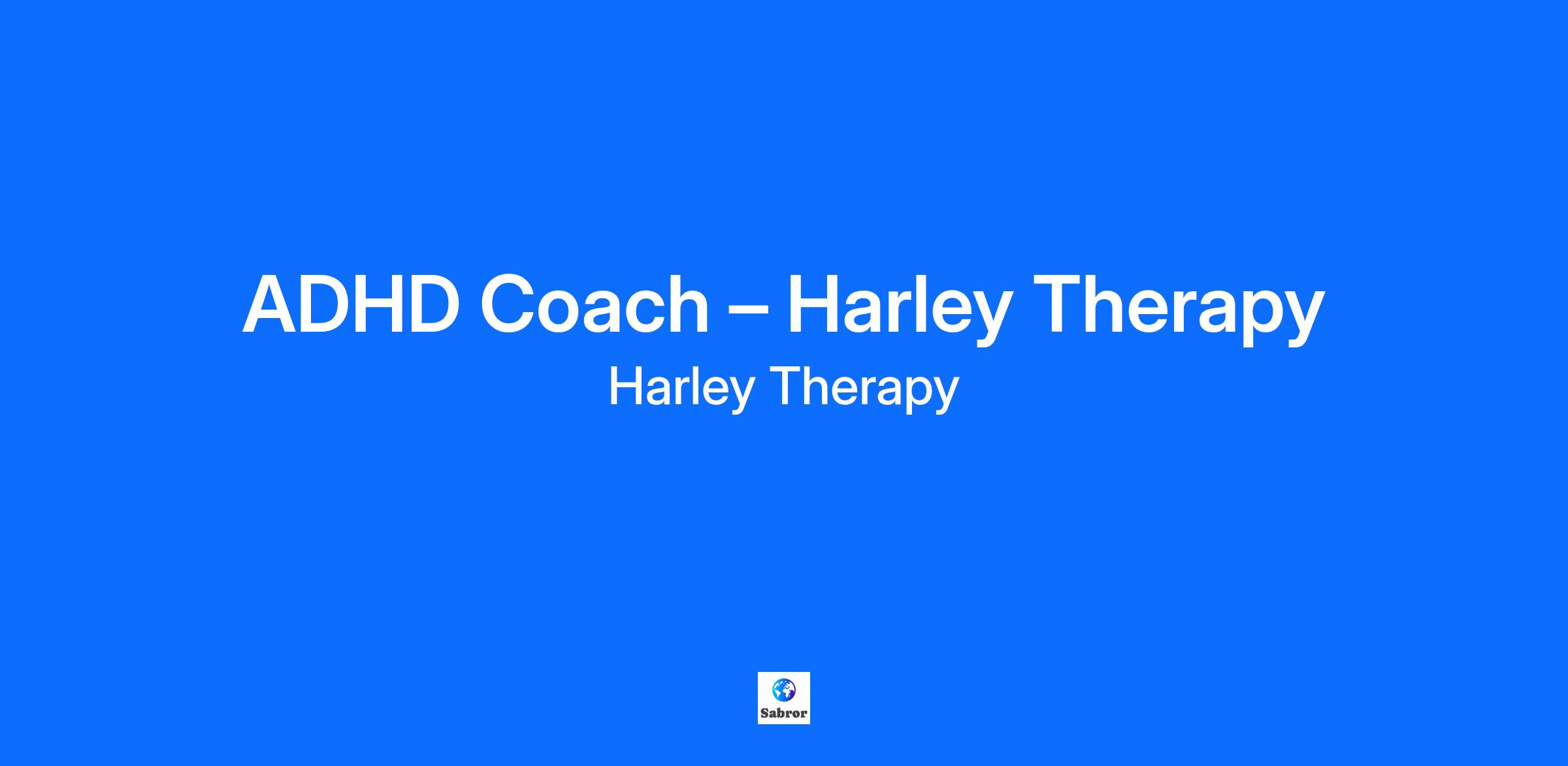 ADHD Coach – Harley Therapy

Harley Therapy

Sabror